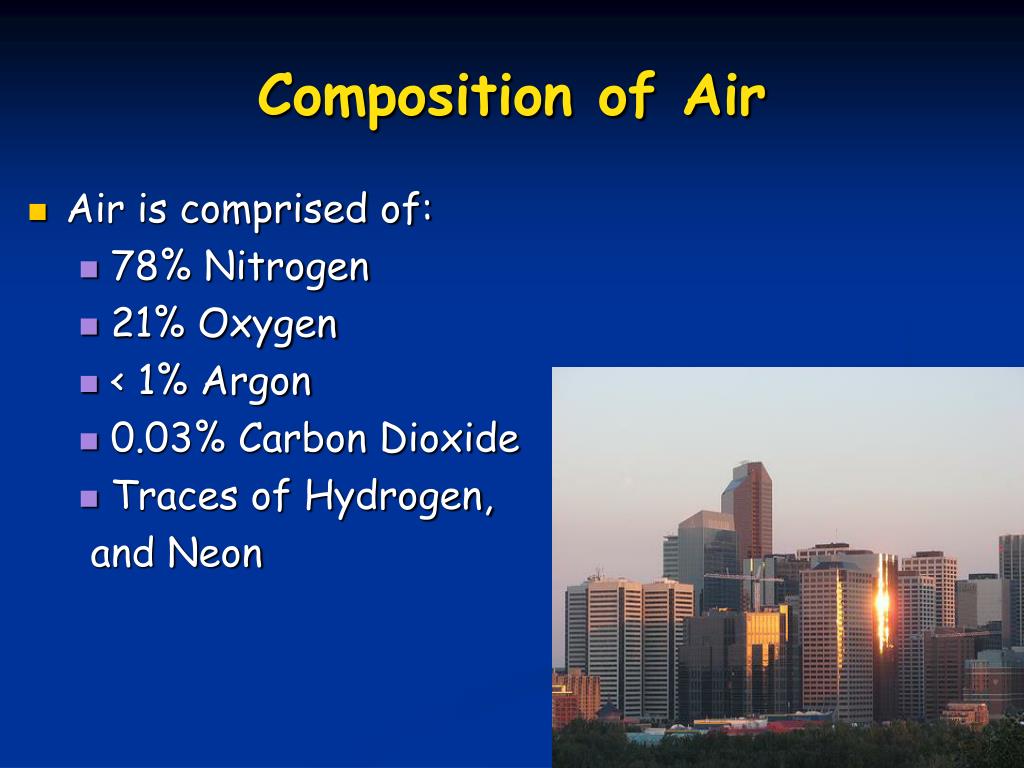 Composition of Air

Air is comprised of:

78% Nitrogen

21% Oxygen

< 1% Argon

0.03% Carbon Dioxide

Traces of Hydrogen, and Neon